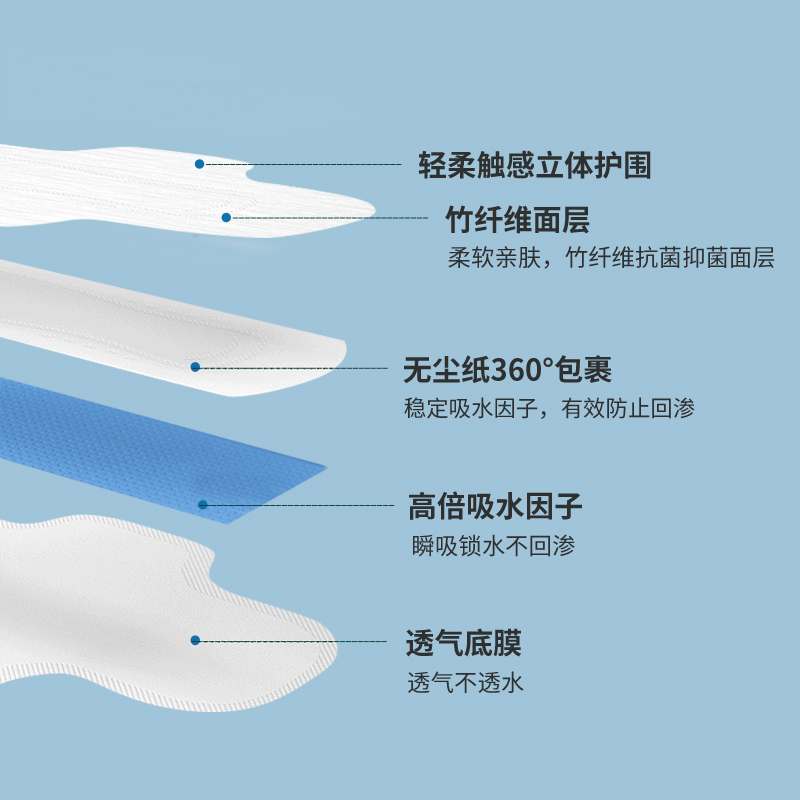 轻柔触感立体护围

竹纤维面层
柔软亲肤，竹纤维抗菌抑菌面层

无尘纸360°包裹
稳定吸水因子，有效防止回渗

高倍吸水因子
瞬吸锁水不回渗

透气底膜
透气不透水